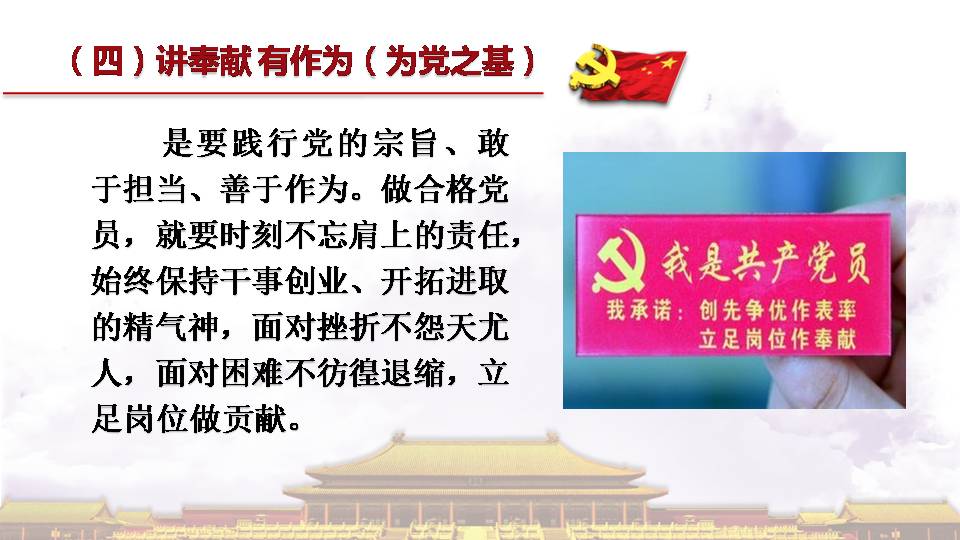 （四）讲奉献 有作为（为党之基）

是要践行党的宗旨、敢于担当、善于作为。做合格党员，就要时刻不忘肩上的责任，始终保持干事创业、开拓进取的精气神，面对挫折不怨天尤人，面对困难不彷徨退缩，立足岗位做贡献。

我是共产党员
我承诺：创先争优作表率
立足岗位作奉献